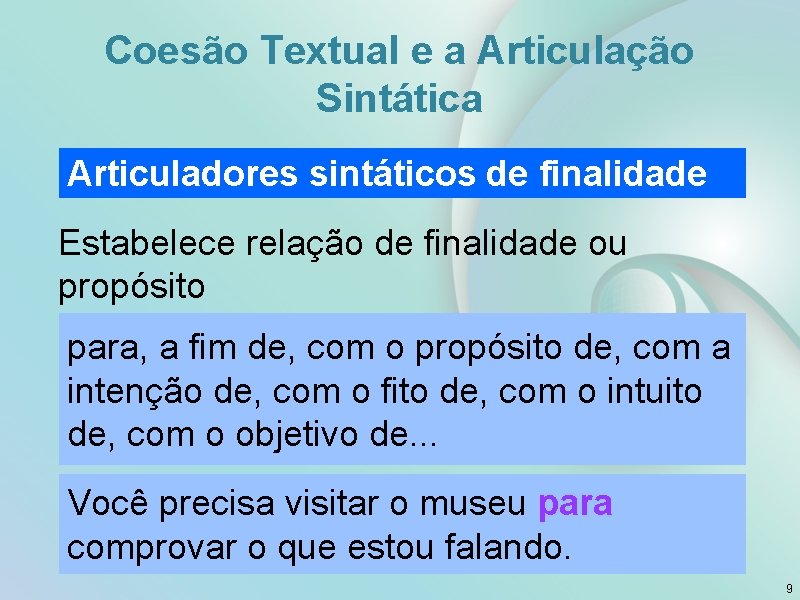 Coesão Textual e a Articulação Sintática

Articuladores sintáticos de finalidade

Estabelece relação de finalidade ou propósito

para, a fim de, com o propósito de, com a intenção de, com o fito de, com o intuito de, com o objetivo de...

Você precisa visitar o museu para comprovar o que estou falando.

9